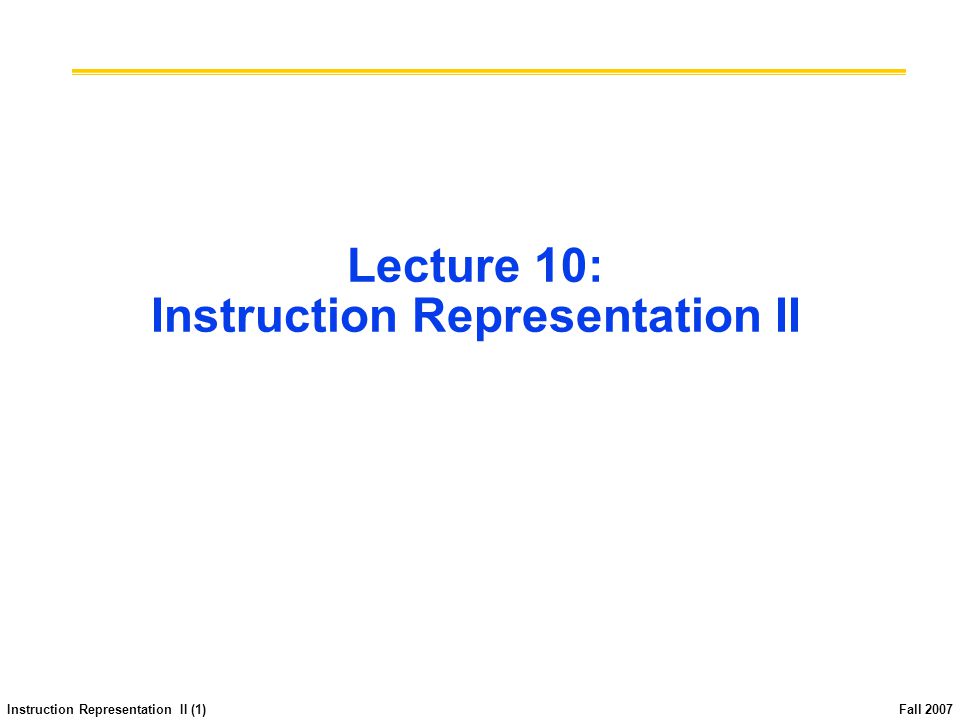 Lecture 10:
Instruction Representation II

Instruction Representation II (1)

Fall 2007